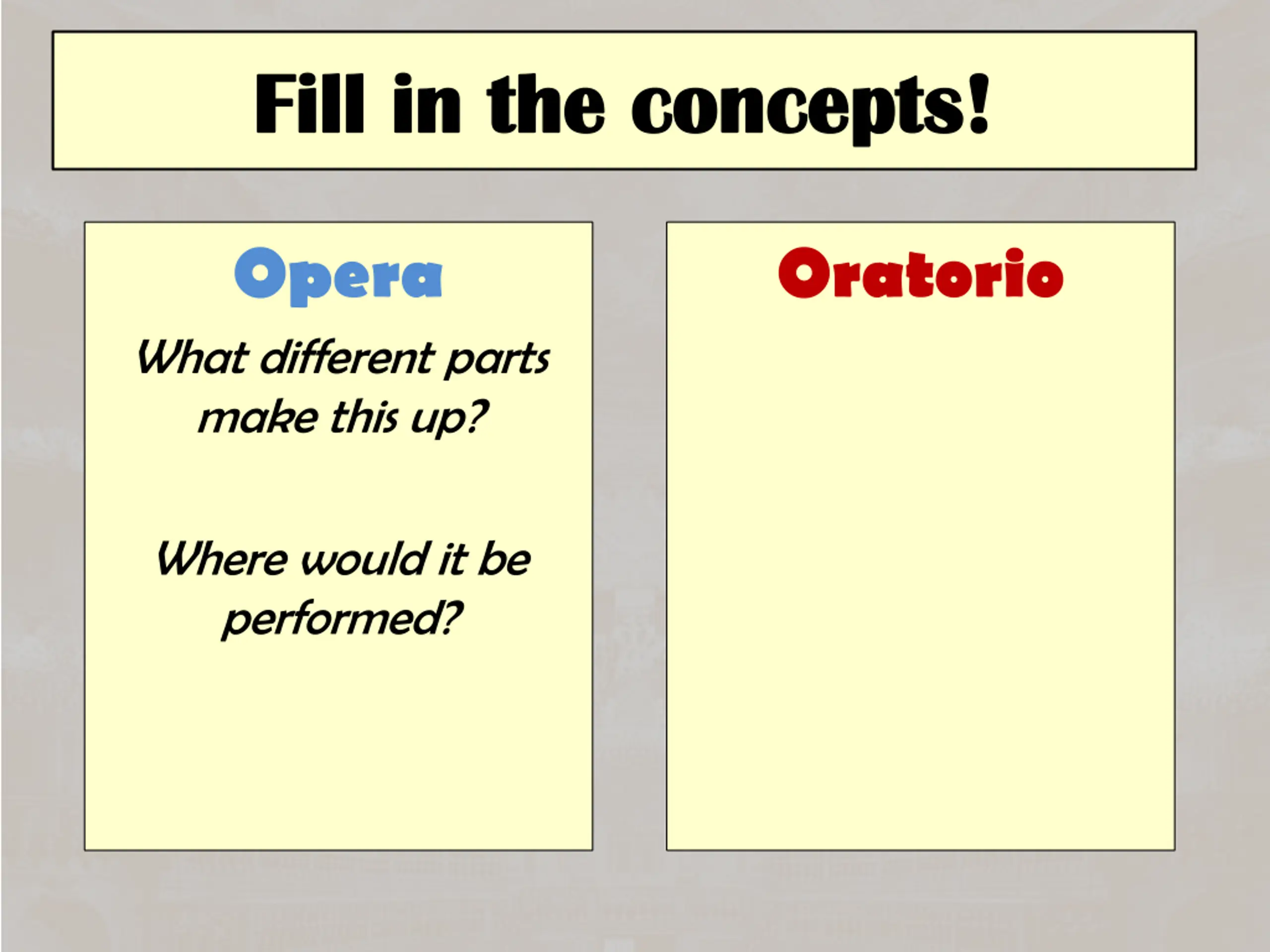 Fill in the concepts!

Opera

What different parts make this up?

Where would it be performed?

Oratorio